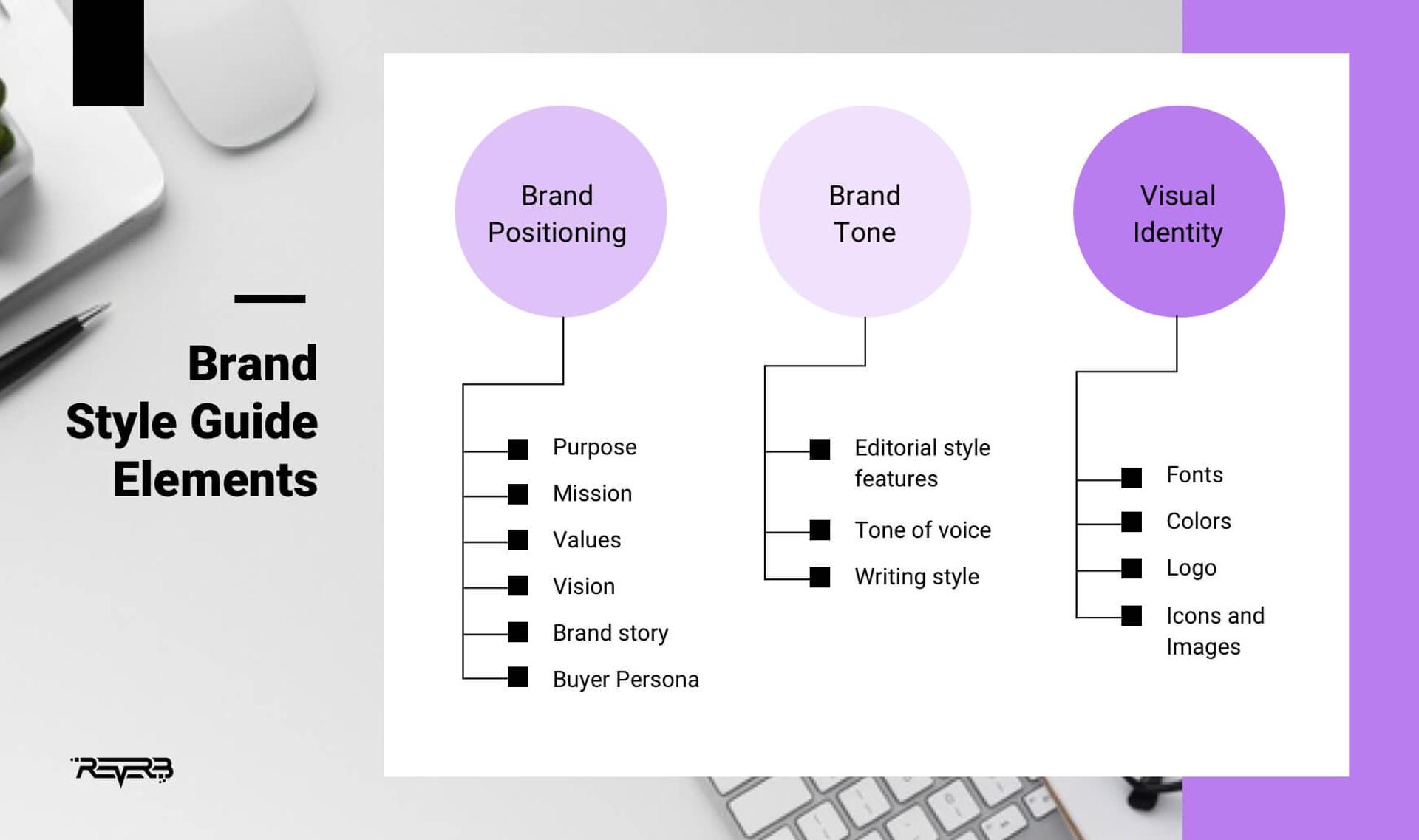 Brand Style Guide Elements

Brand Positioning

Purpose
Mission
Values
Vision
Brand story
Buyer Persona

Brand Tone

Editorial style features
Tone of voice
Writing style

Visual Identity

Fonts
Colors
Logo
Icons and Images

REVERB